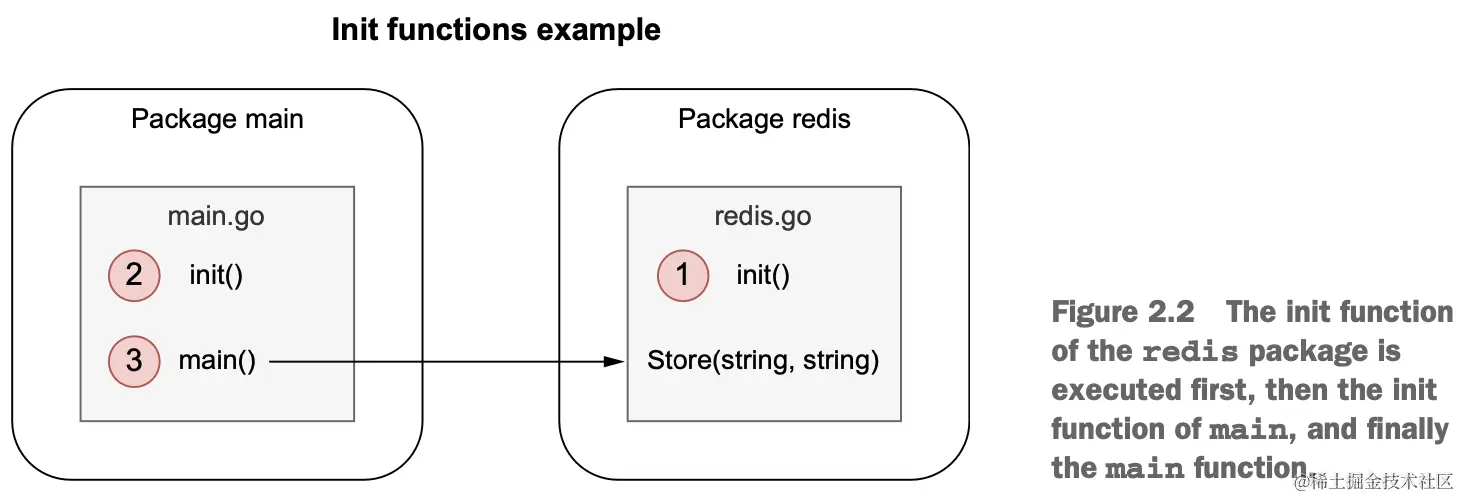 Init functions example

Package main

main.go

2 init()

3 main()

Package redis

redis.go

1 init()

Store(string, string)

Figure 2.2 The init function of the redis package is executed first, then the init function of main, and finally the main function.

@稀土掘金技术社区